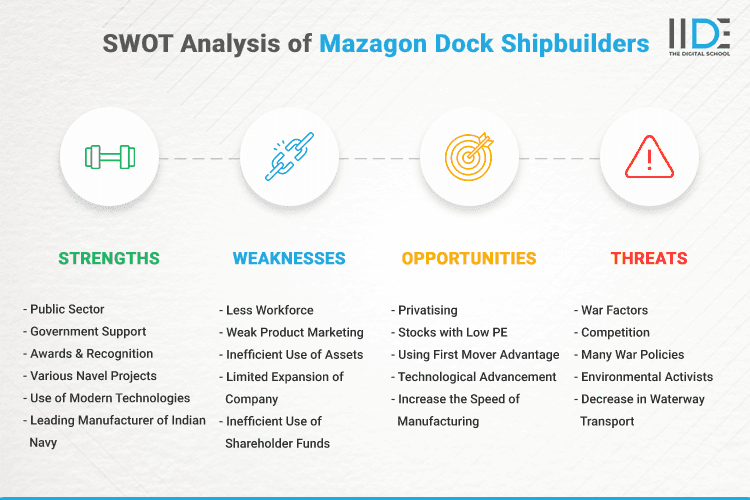 SWOT Analysis of Mazagon Dock Shipbuilders

IIDE
THE DIGITAL SCHOOL

STRENGTHS

- Public Sector
- Government Support
- Awards & Recognition
- Various Navel Projects
- Use of Modern Technologies
- Leading Manufacturer of Indian Navy

WEAKNESSES

- Less Workforce
- Weak Product Marketing
- Inefficient Use of Assets
- Limited Expansion of Company
- Inefficient Use of Shareholder Funds

OPPORTUNITIES

- Privatising
- Stocks with Low PE
- Using First Mover Advantage
- Technological Advancement
- Increase the Speed of Manufacturing

THREATS

- War Factors
- Competition
- Many War Policies
- Environmental Activists
- Decrease in Waterway Transport